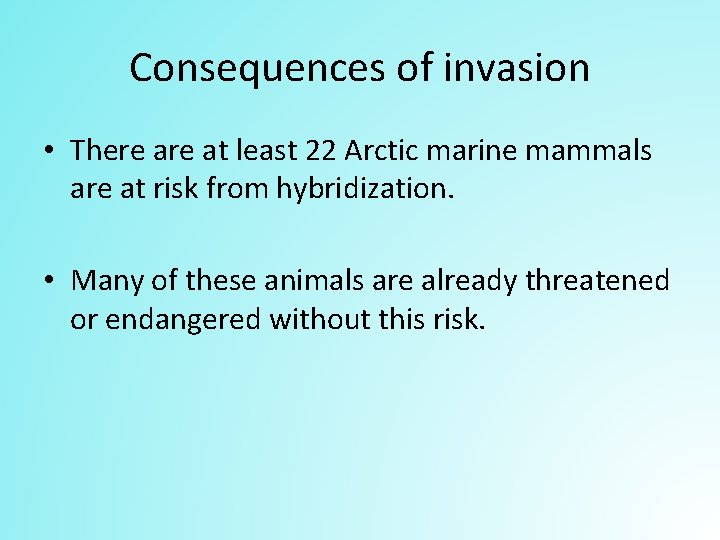 Consequences of invasion

• There are at least 22 Arctic marine mammals are at risk from hybridization.

• Many of these animals are already threatened or endangered without this risk.